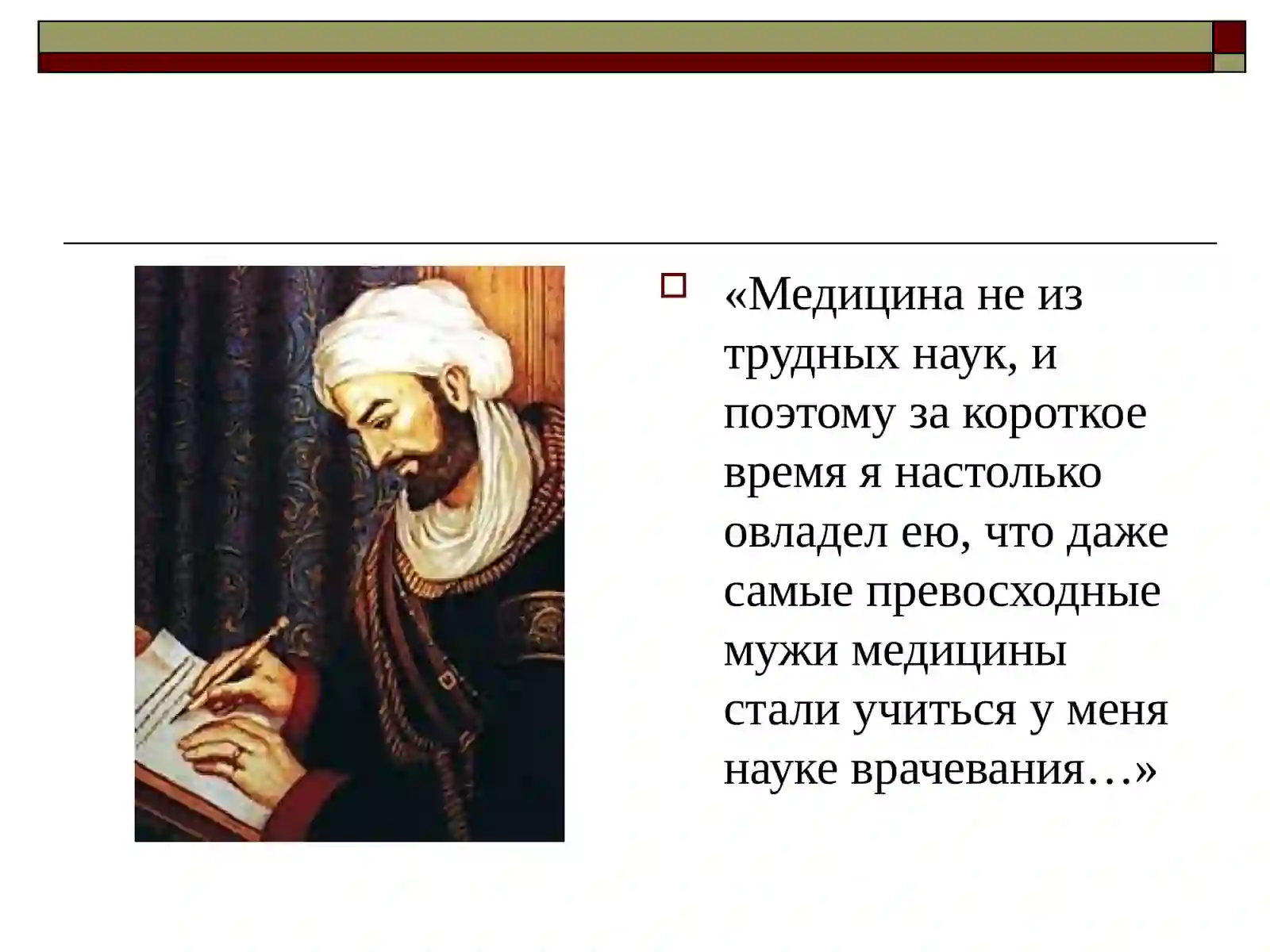 «Медицина не из трудных наук, и поэтому за короткое время я настолько овладел ею, что даже самые превосходные мужи медицины стали учиться у меня науке врачевания…»